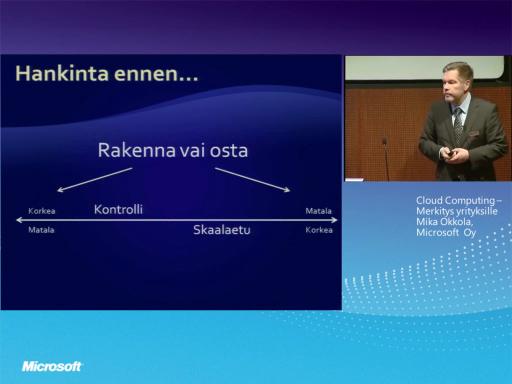 Hankinta ennen…

Rakenna vai osta

Korkea Kontrolli Matala

Matala Skaalaetu Korkea

Cloud Computing – Merkitys yrityksille
Mika Okkola, Microsoft Oy

Microsoft